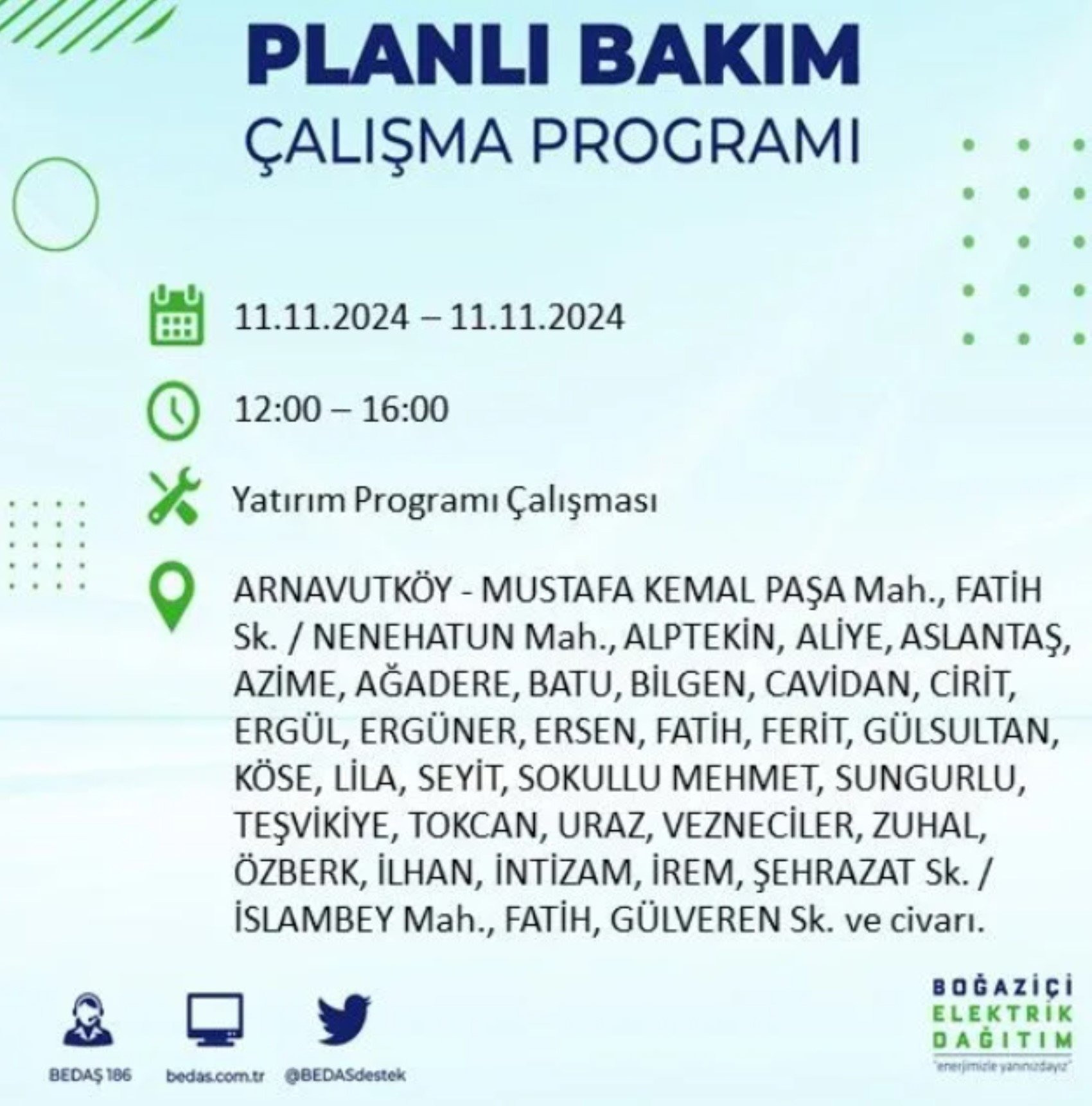 PLANLI BAKIM
ÇALIŞMA PROGRAMI

11.11.2024 – 11.11.2024

12:00 – 16:00

Yatırım Programı Çalışması

ARNAVUTKÖY - MUSTAFA KEMAL PAŞA Mah., FATİH Sk. / NENEHATUN Mah., ALPTEKİN, ALİYE, ASLANTAŞ, AZİME, AĞADERE, BATU, BİLGEN, CAVİDAN, CİRİT, ERGÜL, ERGÜNER, ERSEN, FATİH, FERİT, GÜLSULTAN, KÖSE, LİLA, SEYİT, SOKULLU MEHMET, SUNGURLU, TEŞVİKİYE, TOKCAN, URAZ, VEZNECİLER, ZUHAL, ÖZBERK, İLHAN, İNTİZAM, İREM, ŞEHRAZAT Sk. / İSLAMBEY Mah., FATİH, GÜLVEREN Sk. ve civarı.

BEDAŞ 186
bedas.com.tr
@BEDASdestek

BOĞAZİÇİ
ELEKTRİK
DAĞITIM
"enerjimizle yanınızdayız"